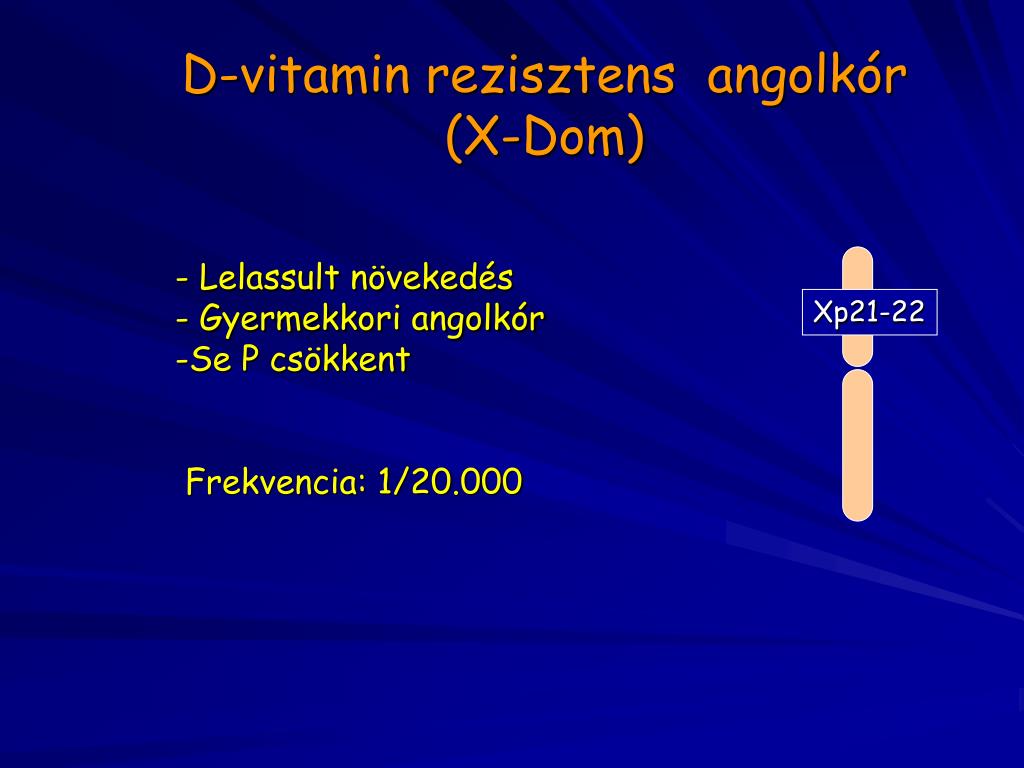 D-vitamin rezisztens angolkór (X-Dom)

- Lelassult növekedés
- Gyermekkori angolkór
-Se P csökkent

Frekvencia: 1/20.000

Xp21-22